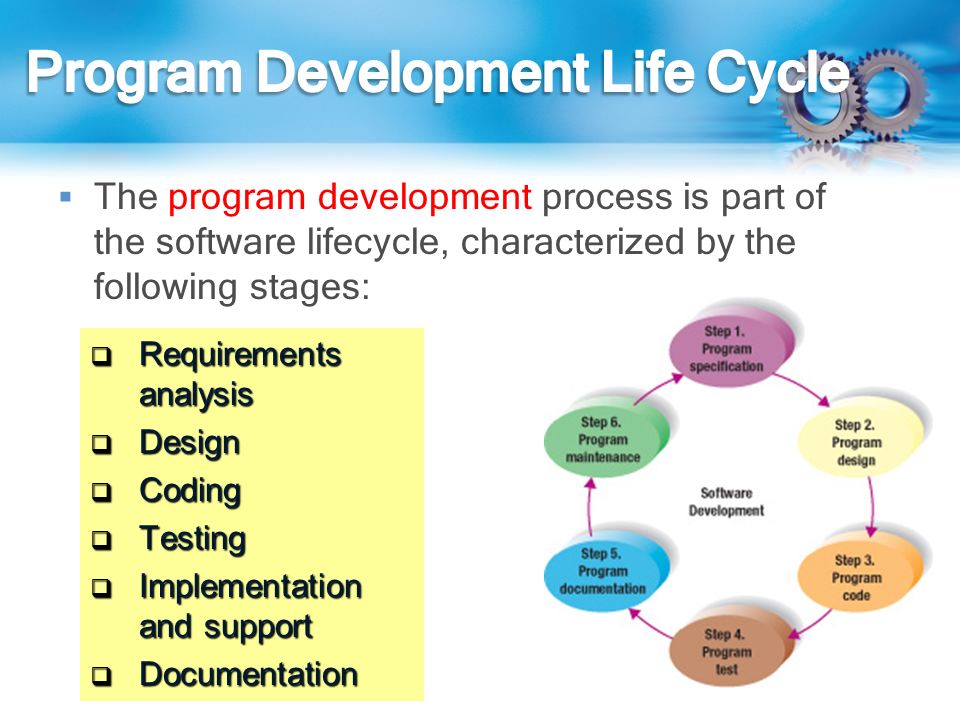 Program Development Life Cycle

▪ The program development process is part of the software lifecycle, characterized by the following stages:

❑ Requirements analysis
❑ Design
❑ Coding
❑ Testing
❑ Implementation and support
❑ Documentation

Step 1. Program specification
Step 2. Program design
Step 3. Program code
Step 4. Program test
Step 5. Program documentation
Step 6. Program maintenance
Software Development